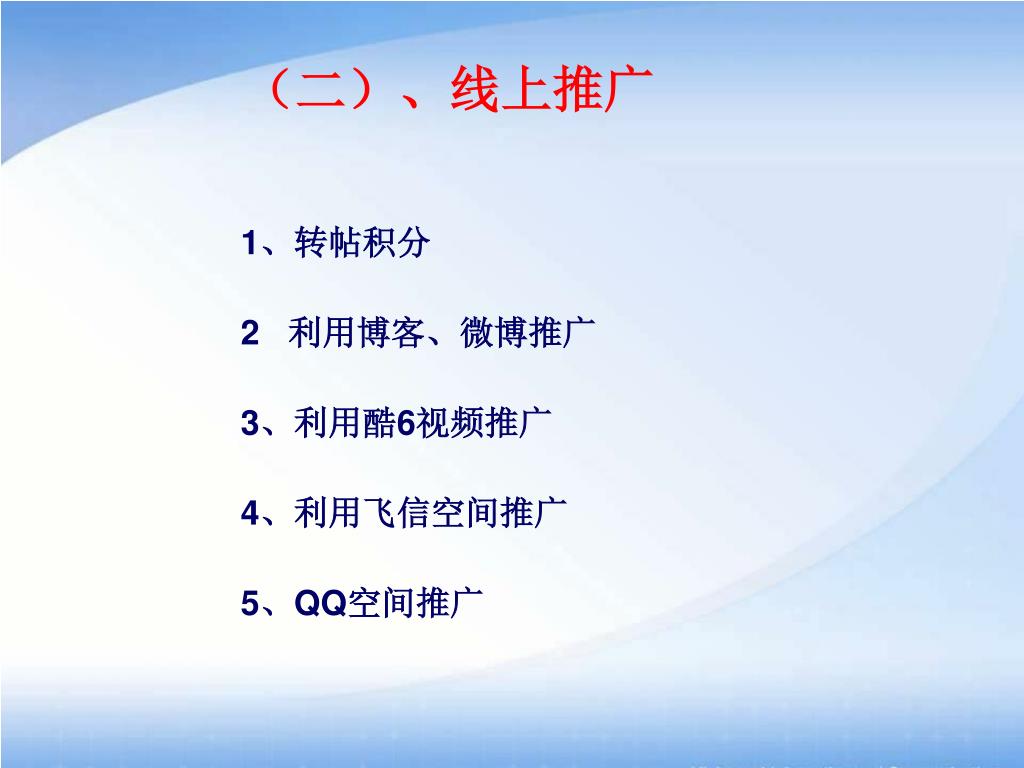 （二）、线上推广

1、转帖积分

2 利用博客、微博推广

3、利用酷6视频推广

4、利用飞信空间推广

5、QQ空间推广